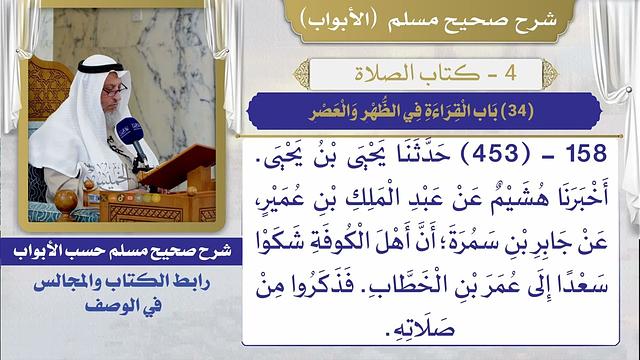 شرح صحيح مسلم (الأبواب)

4 - كتاب الصلاة

(34) بَاب الْقِرَاءَةِ فِي الظُّهْرِ وَالْعَصْرِ

158 - (453) حَدَّثَنَا يَحْيَى بْنُ يَحْيَى. أَخْبَرَنَا هُشَيْمٌ عَنْ عَبْدِ الْمَلِكِ بْنِ عُمَيْرٍ، عَنْ جَابِرِ بْنِ سَمُرَةَ؛ أَنَّ أَهْلَ الْكُوفَةِ شَكَوْا سَعْدًا إِلَى عُمَرَ بْنِ الْخَطَّابِ. فَذَكَرُوا مِنْ صَلَاتِهِ.

شرح صحيح مسلم حسب الأبواب

رابط الكتاب والمجالس في الوصف